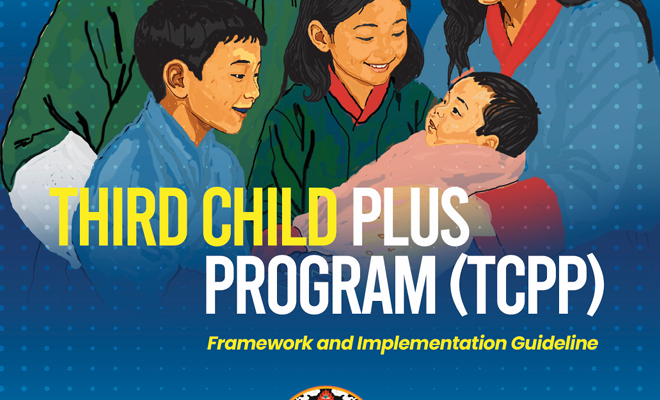 THIRD CHILD PLUS PROGRAM (TCPP)

Framework and Implementation Guideline